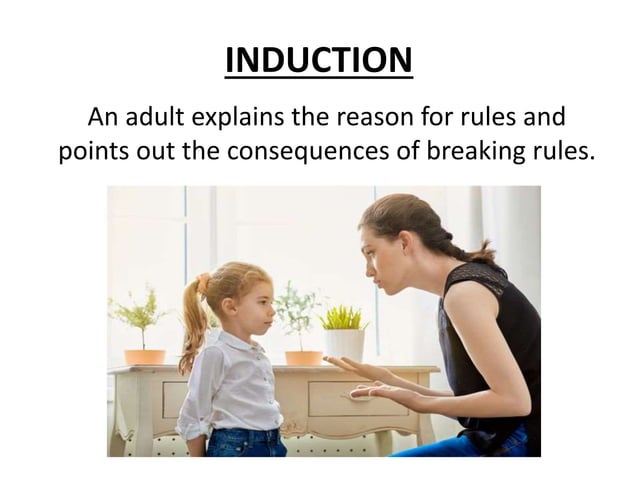 INDUCTION

An adult explains the reason for rules and points out the consequences of breaking rules.